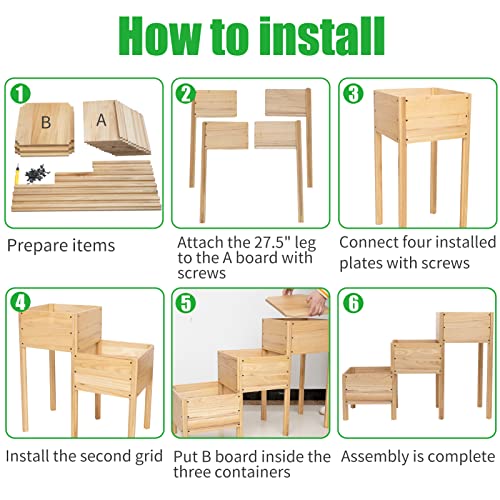 How to install

1

B

A

Prepare items

2

Attach the 27.5" leg to the A board with screws

3

Connect four installed plates with screws

4

Install the second grid

5

Put B board inside the three containers

6

Assembly is complete